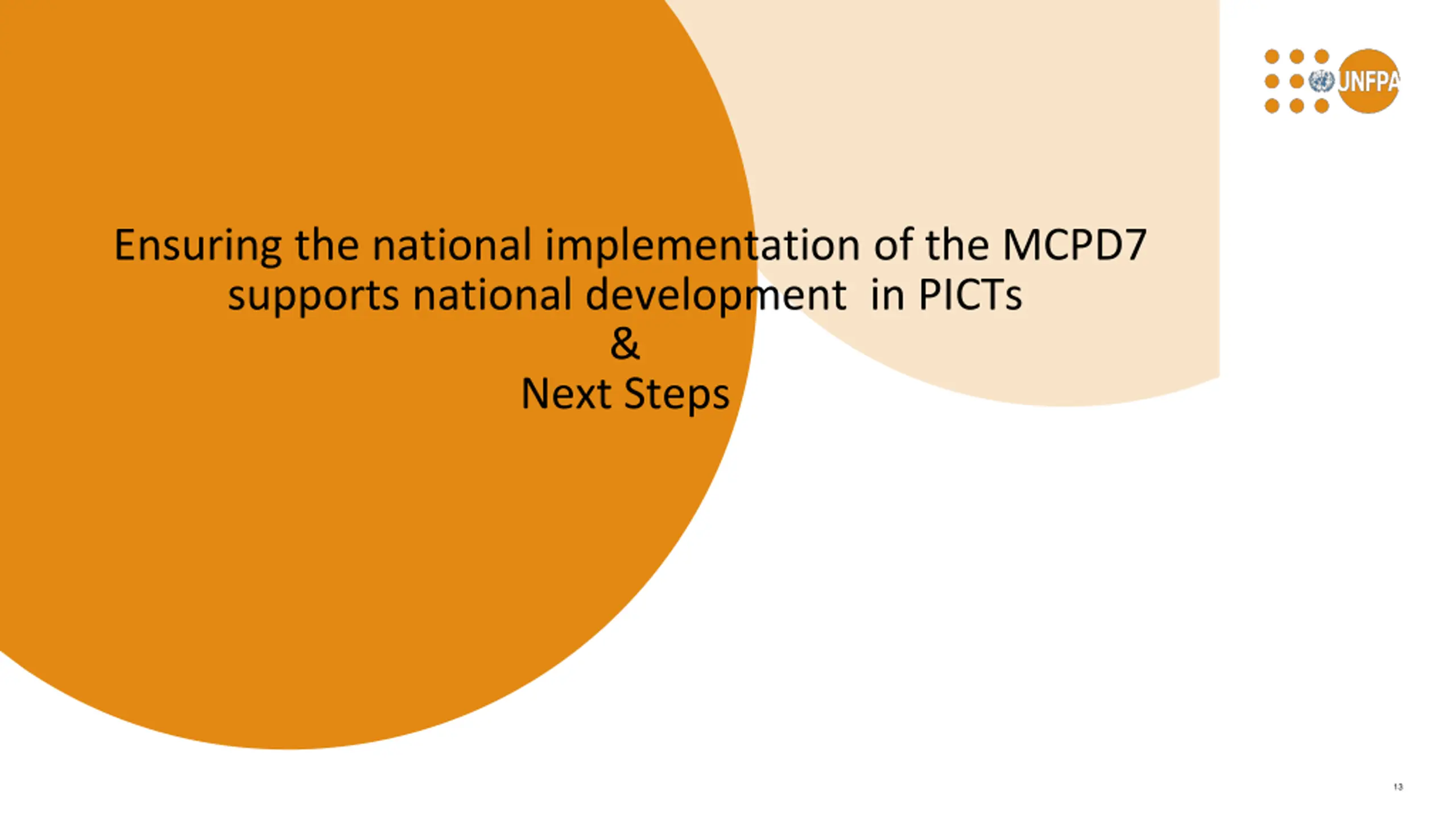 UNFPA

Ensuring the national implementation of the MCPD7 supports national development in PICTs
&
Next Steps

13